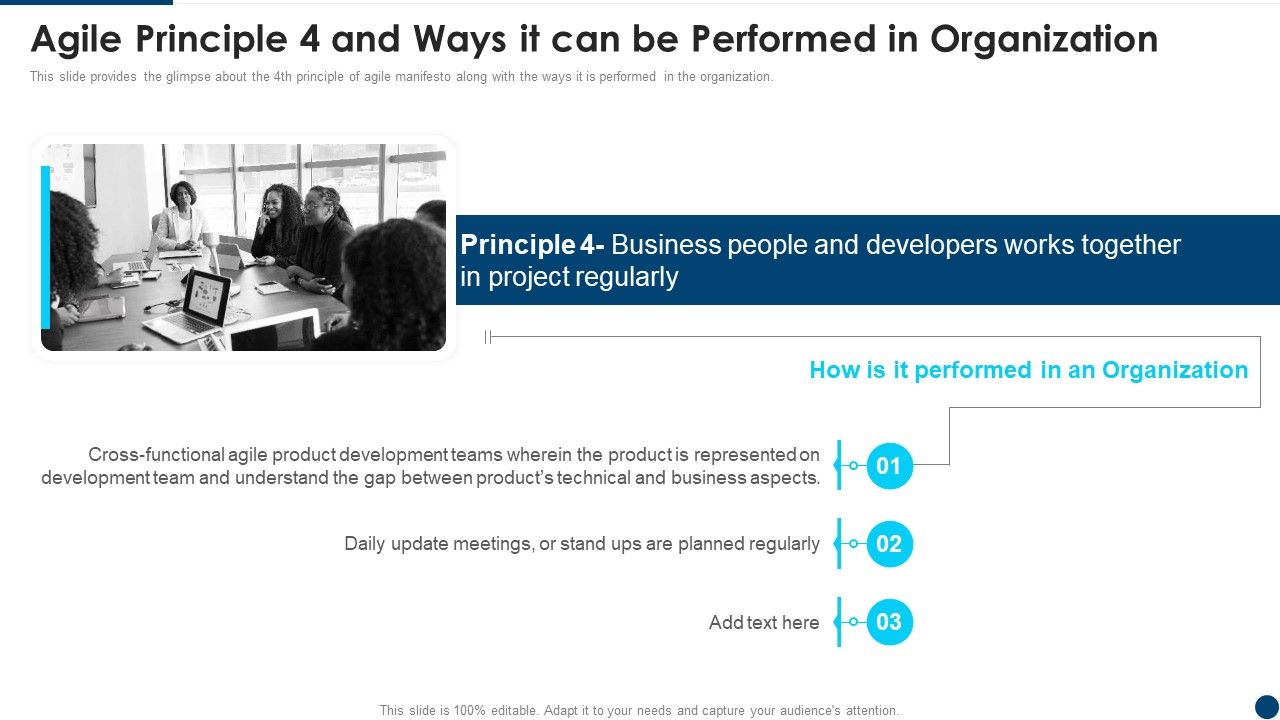 Agile Principle 4 and Ways it can be Performed in Organization

This slide provides the glimpse about the 4th principle of agile manifesto along with the ways it is performed in the organization.

Principle 4- Business people and developers works together in project regularly

How is it performed in an Organization

Cross-functional agile product development teams wherein the product is represented on development team and understand the gap between product's technical and business aspects.

01

Daily update meetings, or stand ups are planned regularly

02

Add text here

03

This slide is 100% editable. Adapt it to your needs and capture your audience's attention.